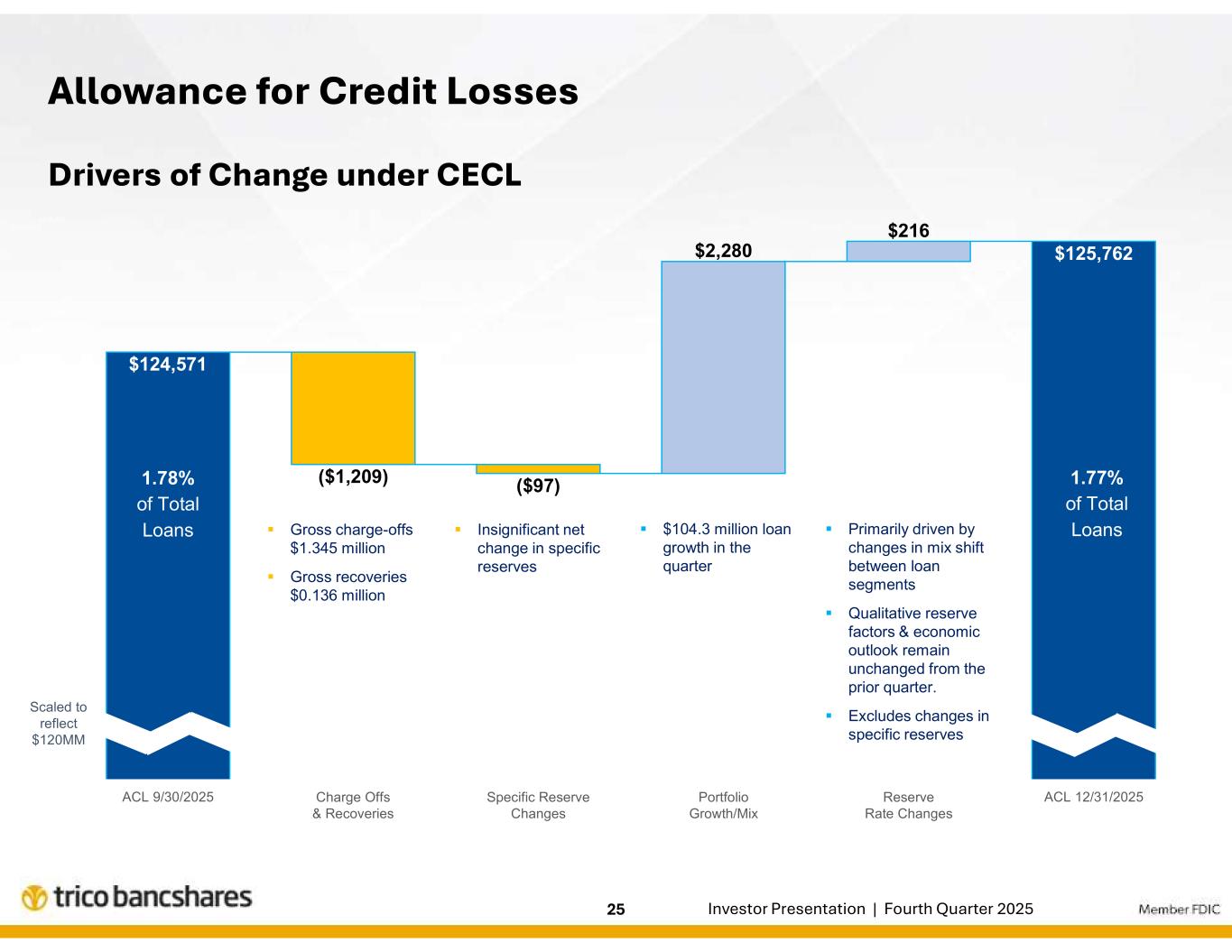 Allowance for Credit Losses

Drivers of Change under CECL

$124,571

1.78% of Total Loans

($1,209)

($97)

$2,280

$216

$125,762

1.77% of Total Loans

▪ Gross charge-offs $1.345 million

▪ Gross recoveries $0.136 million

▪ Insignificant net change in specific reserves

▪ $104.3 million loan growth in the quarter

▪ Primarily driven by changes in mix shift between loan segments

▪ Qualitative reserve factors & economic outlook remain unchanged from the prior quarter.

▪ Excludes changes in specific reserves

Scaled to reflect $120MM

ACL 9/30/2025

Charge Offs & Recoveries

Specific Reserve Changes

Portfolio Growth/Mix

Reserve Rate Changes

ACL 12/31/2025

trico bancshares

25

Investor Presentation | Fourth Quarter 2025

Member FDIC